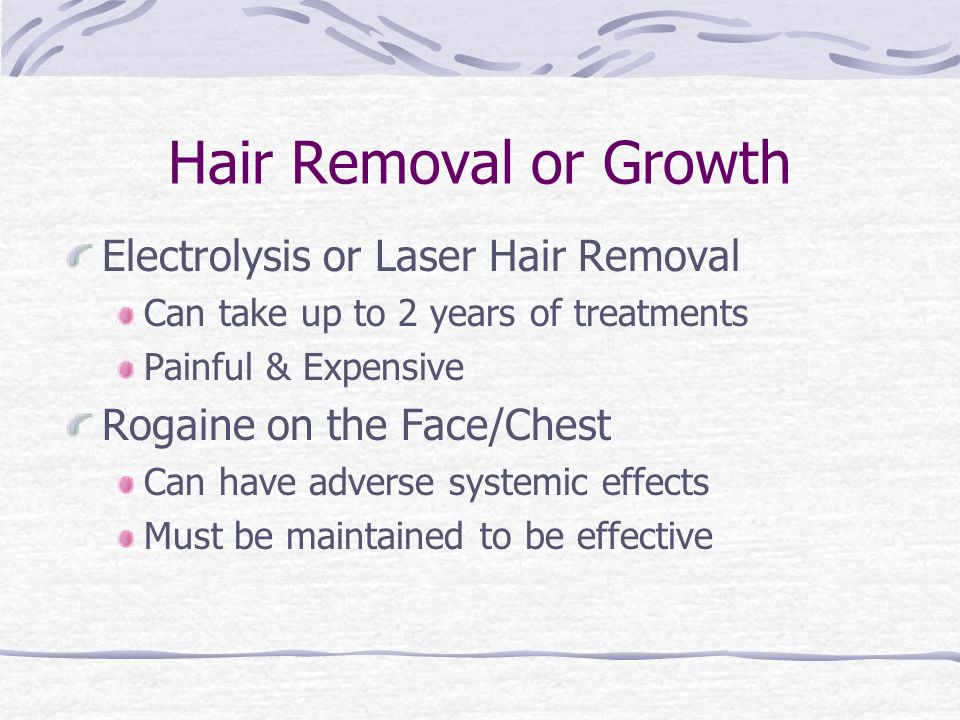 Hair Removal or Growth

Electrolysis or Laser Hair Removal

Can take up to 2 years of treatments

Painful & Expensive

Rogaine on the Face/Chest

Can have adverse systemic effects

Must be maintained to be effective